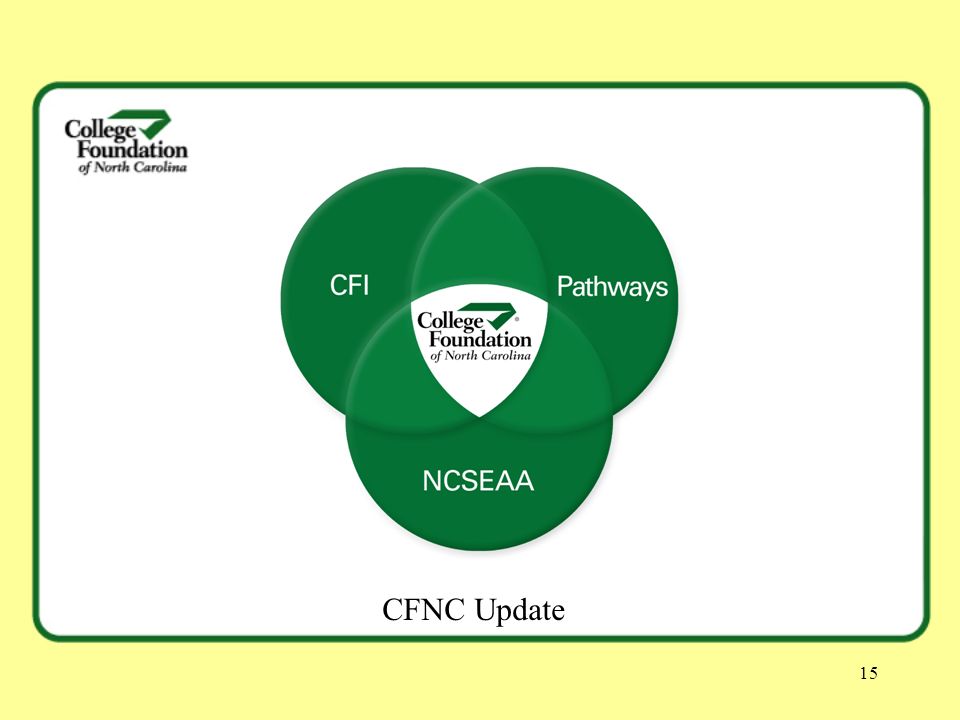 College Foundation of North Carolina

CFI

Pathways

College Foundation of North Carolina

NCSEAA

CFNC Update

15